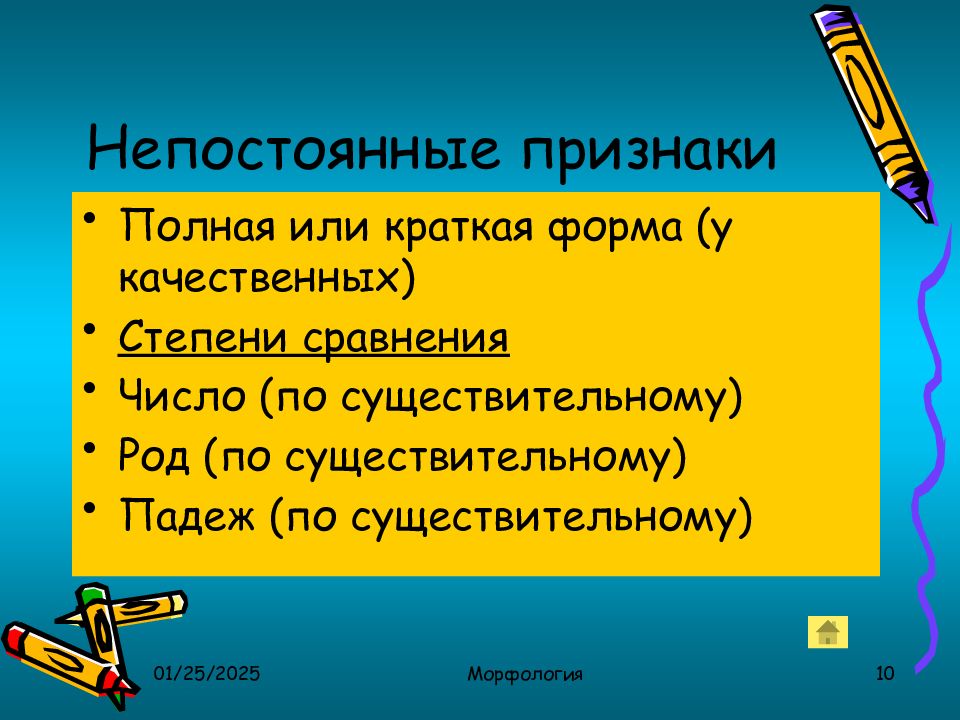 Непостоянные признаки

• Полная или краткая форма (у качественных)
• Степени сравнения
• Число (по существительному)
• Род (по существительному)
• Падеж (по существительному)

01/25/2025 Морфология 10